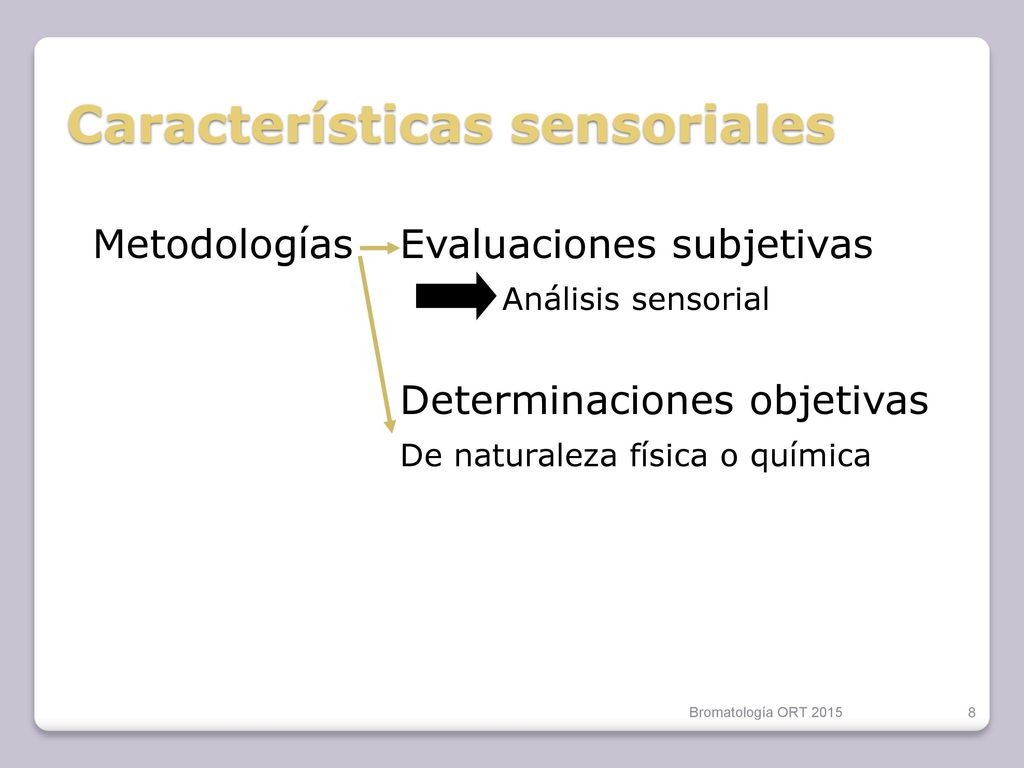 Características sensoriales

Metodologías Evaluaciones subjetivas

Análisis sensorial

Determinaciones objetivas

De naturaleza física o química

Bromatología ORT 2015

8